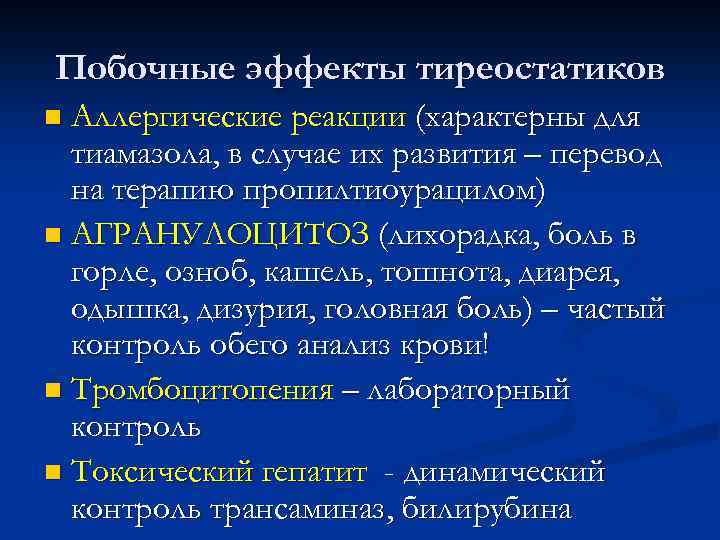 Побочные эффекты тиреостатиков

■ Аллергические реакции (характерны для тиамазола, в случае их развития – перевод на терапию пропилтиоурацилом)

■ АГРАНУЛОЦИТОЗ (лихорадка, боль в горле, озноб, кашель, тошнота, диарея, одышка, дизурия, головная боль) – частый контроль обего анализ крови!

■ Тромбоцитопения – лабораторный контроль

■ Токсический гепатит - динамический контроль трансаминаз, билирубина